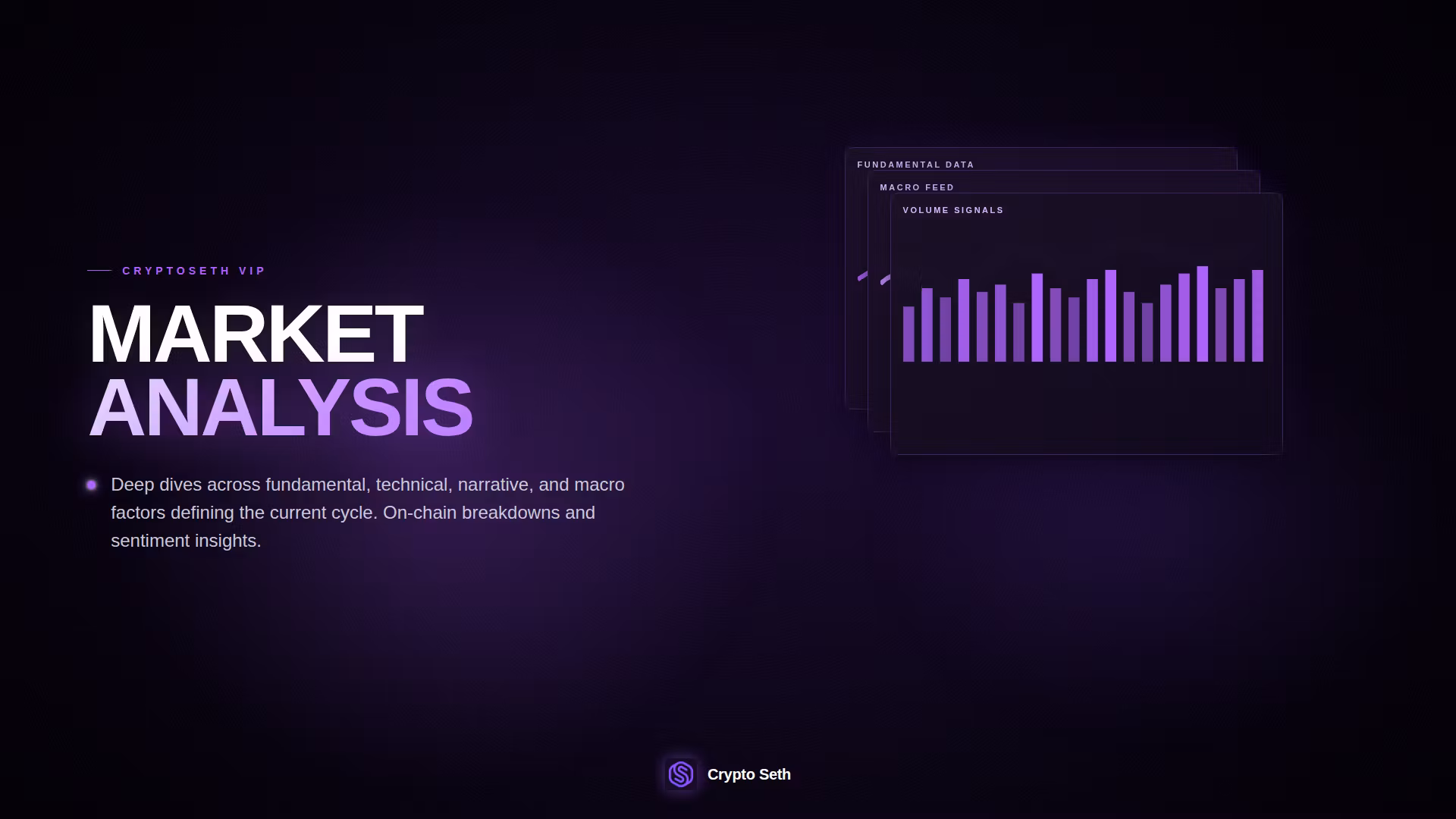 CRYPTOSETH VIP

MARKET
ANALYSIS

Deep dives across fundamental, technical, narrative, and macro factors defining the current cycle. On-chain breakdowns and sentiment insights.

FUNDAMENTAL DATA

MACRO FEED

VOLUME SIGNALS

Crypto Seth